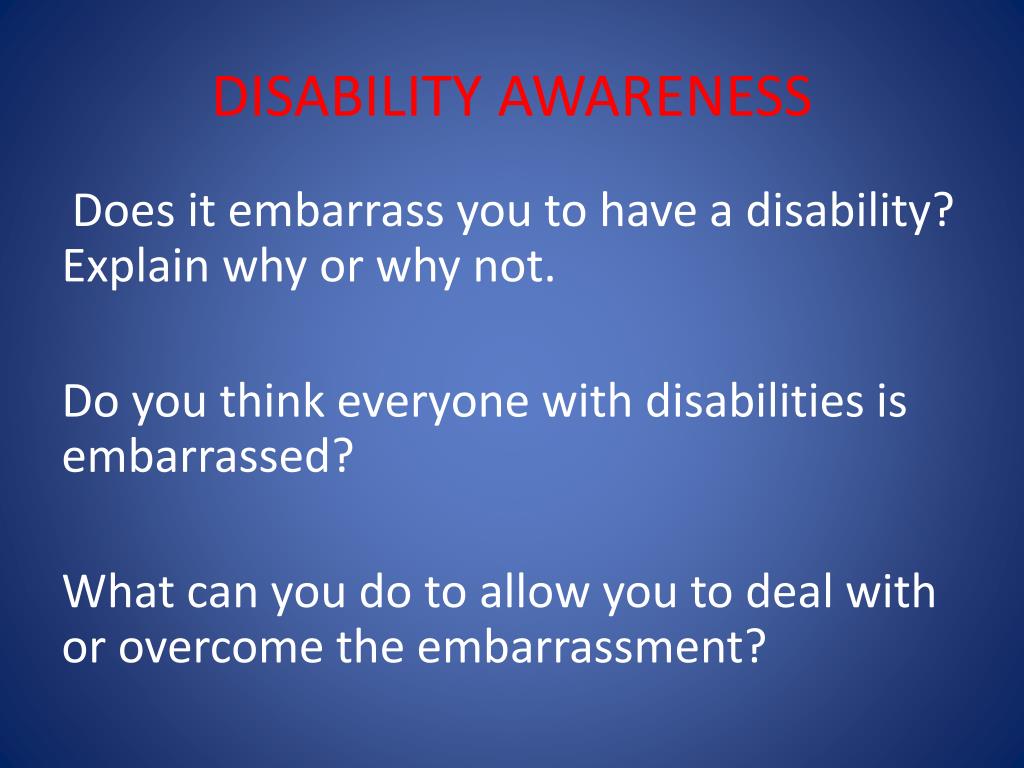 DISABILITY AWARENESS

Does it embarrass you to have a disability? Explain why or why not.

Do you think everyone with disabilities is embarrassed?

What can you do to allow you to deal with or overcome the embarrassment?